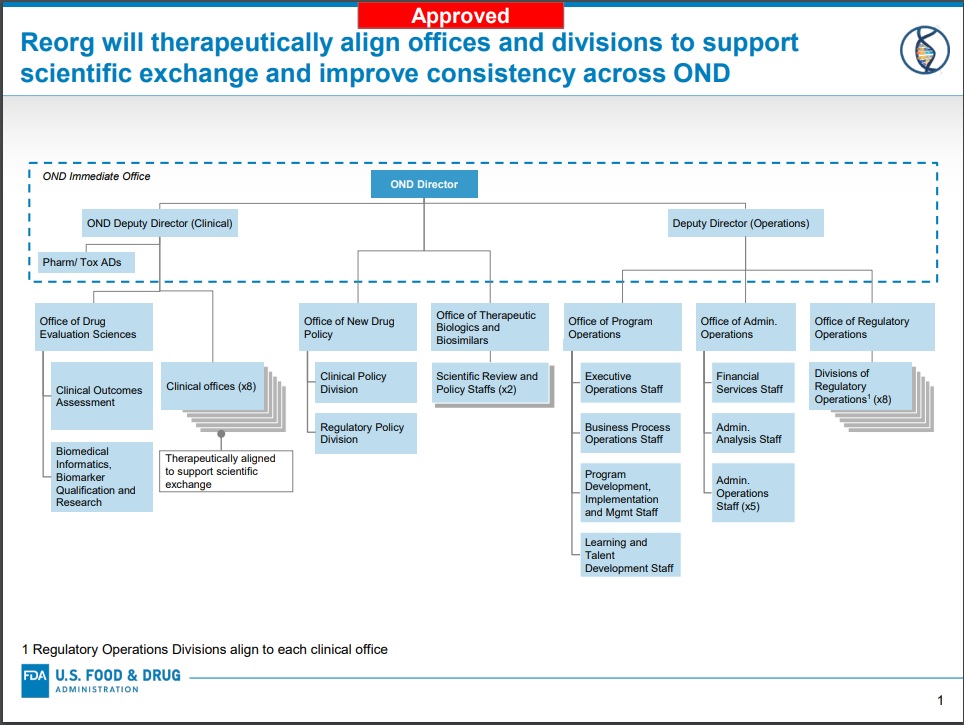 Approved

Reorg will therapeutically align offices and divisions to support scientific exchange and improve consistency across OND

OND Immediate Office

OND Director

OND Deputy Director (Clinical)

Deputy Director (Operations)

Pharm/ Tox ADs

Office of Drug Evaluation Sciences

Clinical Outcomes Assessment

Biomedical Informatics, Biomarker Qualification and Research

Clinical offices (x8)

Therapeutically aligned to support scientific exchange

Office of New Drug Policy

Clinical Policy Division

Regulatory Policy Division

Office of Therapeutic Biologics and Biosimilars

Scientific Review and Policy Staffs (x2)

Office of Program Operations

Executive Operations Staff

Business Process Operations Staff

Program Development, Implementation and Mgmt Staff

Learning and Talent Development Staff

Office of Admin. Operations

Financial Services Staff

Admin. Analysis Staff

Admin. Operations Staff (x5)

Office of Regulatory Operations

Divisions of Regulatory Operations$^1$ (x8)

1 Regulatory Operations Divisions align to each clinical office

FDA U.S. FOOD & DRUG ADMINISTRATION

1